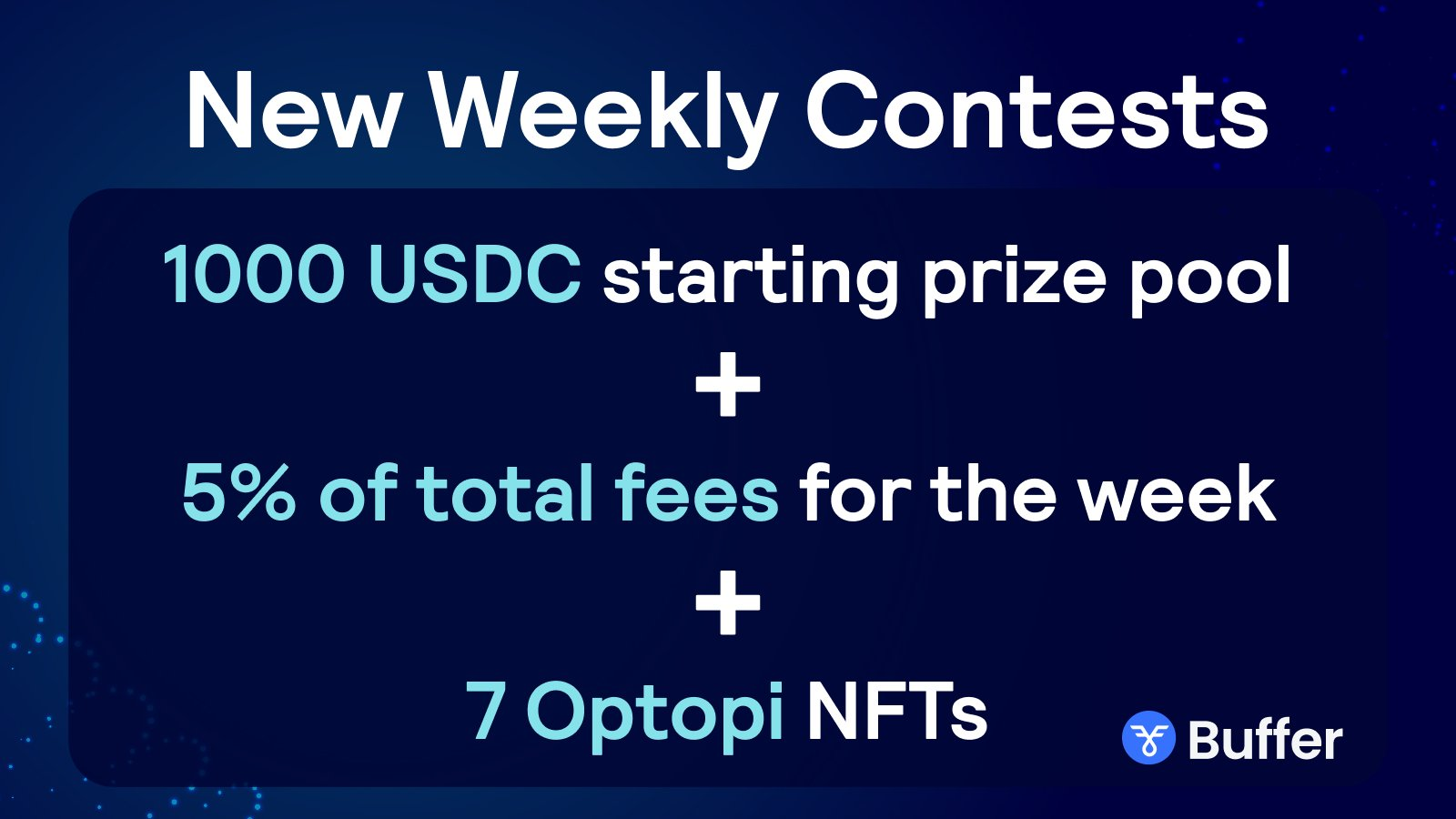 New Weekly Contests

1000 USDC starting prize pool

+

5% of total fees for the week

+

7 Optopi NFTs

Buffer